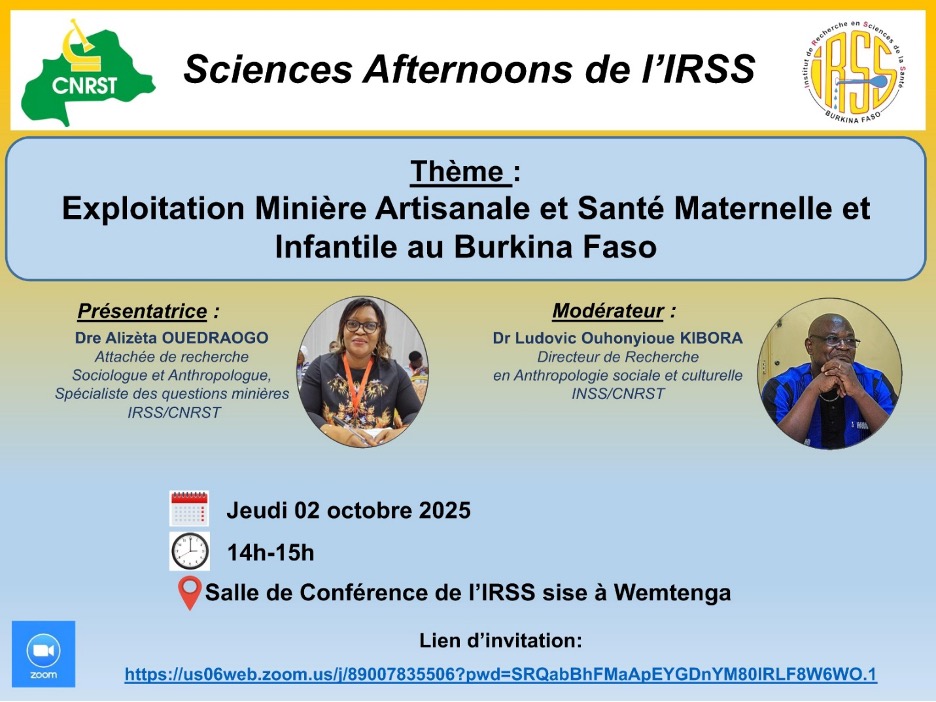 CNRST

Sciences Afternoons de l'IRSS

Institut de Recherche en Sciences de la Santé
IRSS
BURKINA FASO

Thème :
Exploitation Minière Artisanale et Santé Maternelle et Infantile au Burkina Faso

Présentatrice :
Dre Alizèta OUEDRAOGO
Attachée de recherche
Sociologue et Anthropologue,
Spécialiste des questions minières
IRSS/CNRST

Modérateur :
Dr Ludovic Ouhonyioue KIBORA
Directeur de Recherche
en Anthropologie sociale et culturelle
INSS/CNRST

Jeudi 02 octobre 2025

14h-15h

Salle de Conférence de l'IRSS sise à Wemtenga

zoom

Lien d'invitation:

https://us06web.zoom.us/j/89007835506?pwd=SRQabBhFMaApEYGDnYM80lRLF8W6WO.1